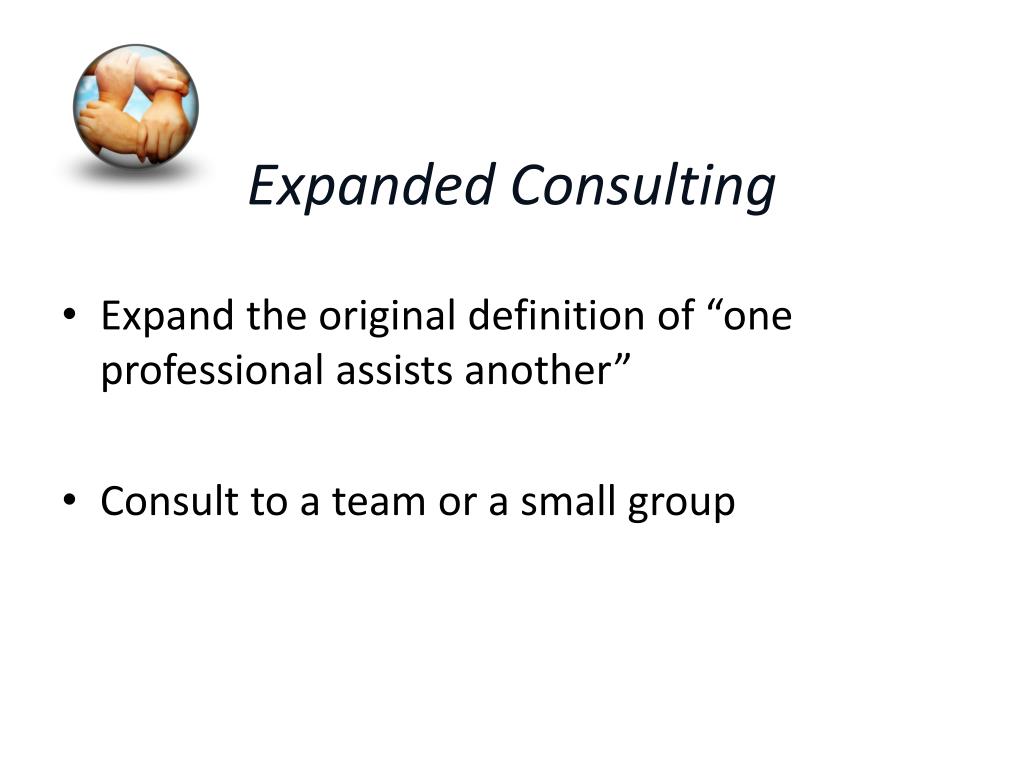 Expanded Consulting

• Expand the original definition of “one professional assists another”

• Consult to a team or a small group